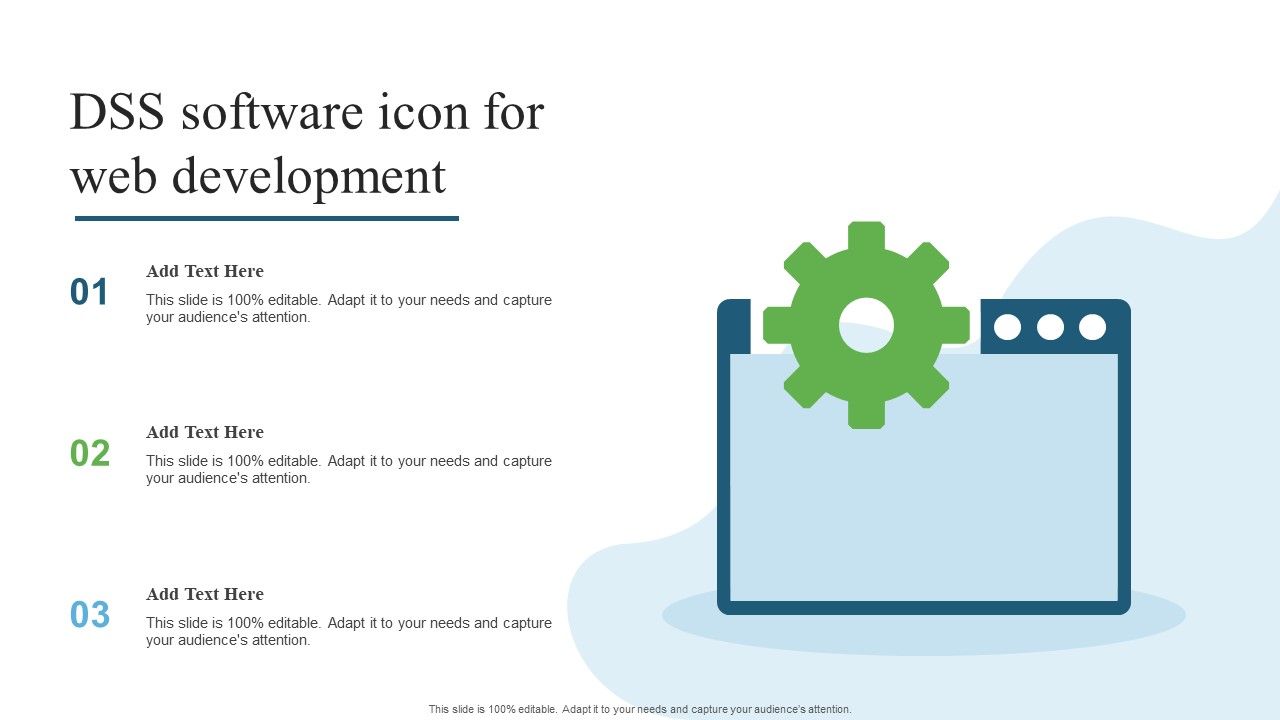 DSS software icon for web development

01
Add Text Here
This slide is 100% editable. Adapt it to your needs and capture your audience's attention.

02
Add Text Here
This slide is 100% editable. Adapt it to your needs and capture your audience's attention.

03
Add Text Here
This slide is 100% editable. Adapt it to your needs and capture your audience's attention.

This slide is 100% editable. Adapt it to your needs and capture your audience's attention.